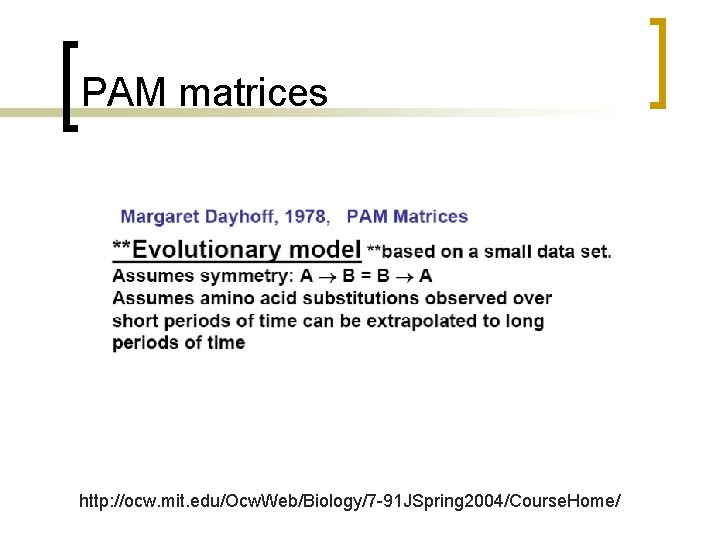 PAM matrices

Margaret Dayhoff, 1978, PAM Matrices

**Evolutionary model **based on a small data set.
Assumes symmetry: A $\rightarrow$ B = B $\rightarrow$ A
Assumes amino acid substitutions observed over short periods of time can be extrapolated to long periods of time

http://ocw.mit.edu/OcwWeb/Biology/7-91JSpring2004/CourseHome/